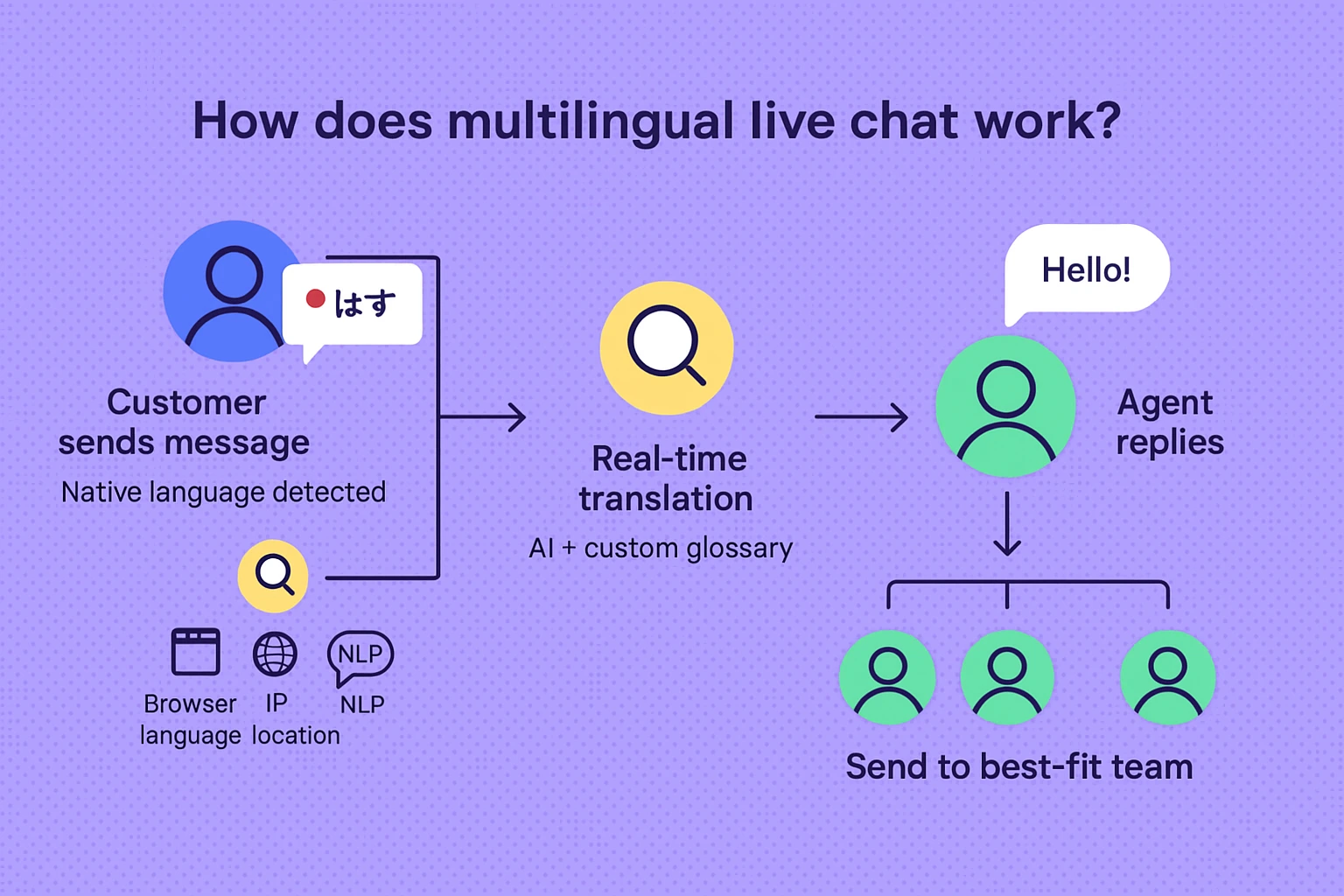 How does multilingual live chat work?

はす

Customer sends message

Native language detected

NLP

Browser language

IP location

NLP

Real-time translation

AI + custom glossary

Hello!

Agent replies

Send to best-fit team